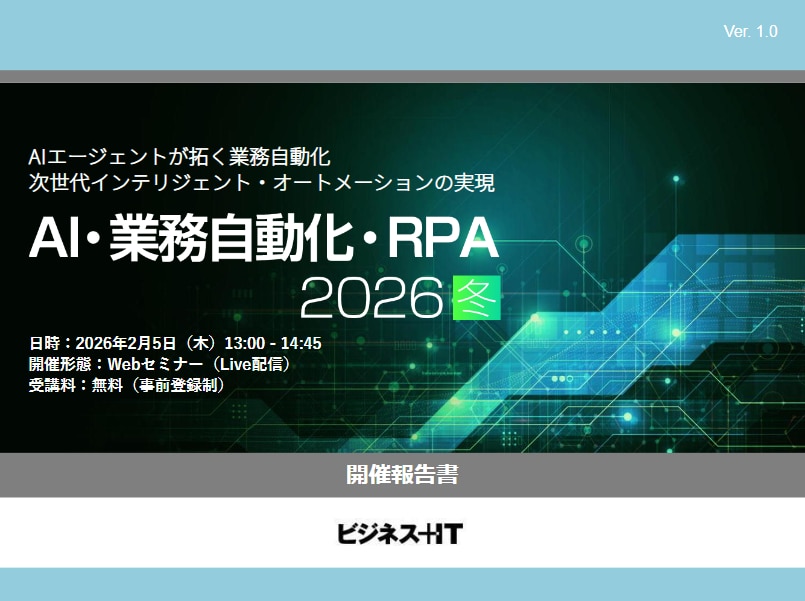 Ver. 1.0

AIエージェントが拓く業務自動化
次世代インテリジェント・オートメーションの実現

AI・業務自動化・RPA
2026 冬

日時：2026年2月5日（木）13:00 - 14:45
開催形態：Webセミナー（Live配信）
受講料：無料（事前登録制）

開催報告書

ビジネス+IT